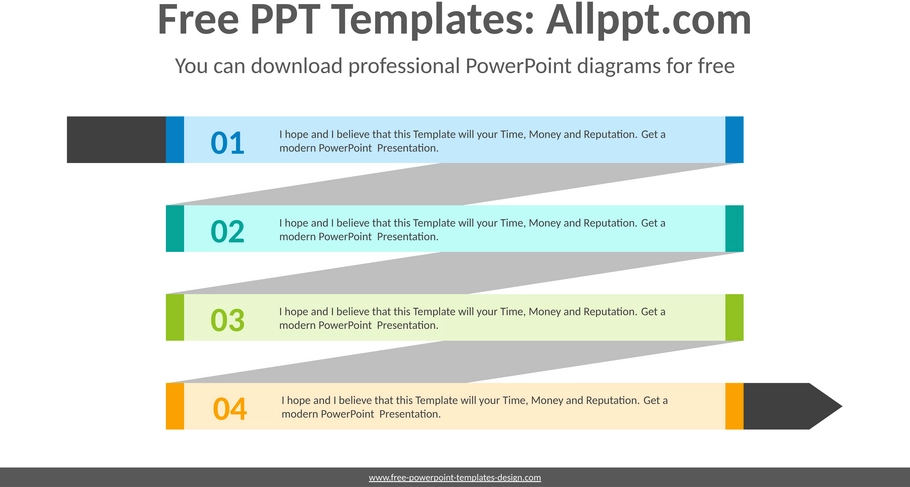 Free PPT Templates: Allppt.com

You can download professional PowerPoint diagrams for free

01

I hope and I believe that this Template will your Time, Money and Reputation. Get a modern PowerPoint Presentation.

02

I hope and I believe that this Template will your Time, Money and Reputation. Get a modern PowerPoint Presentation.

03

I hope and I believe that this Template will your Time, Money and Reputation. Get a modern PowerPoint Presentation.

04

I hope and I believe that this Template will your Time, Money and Reputation. Get a modern PowerPoint Presentation.

www.free-powerpoint-templates-design.com